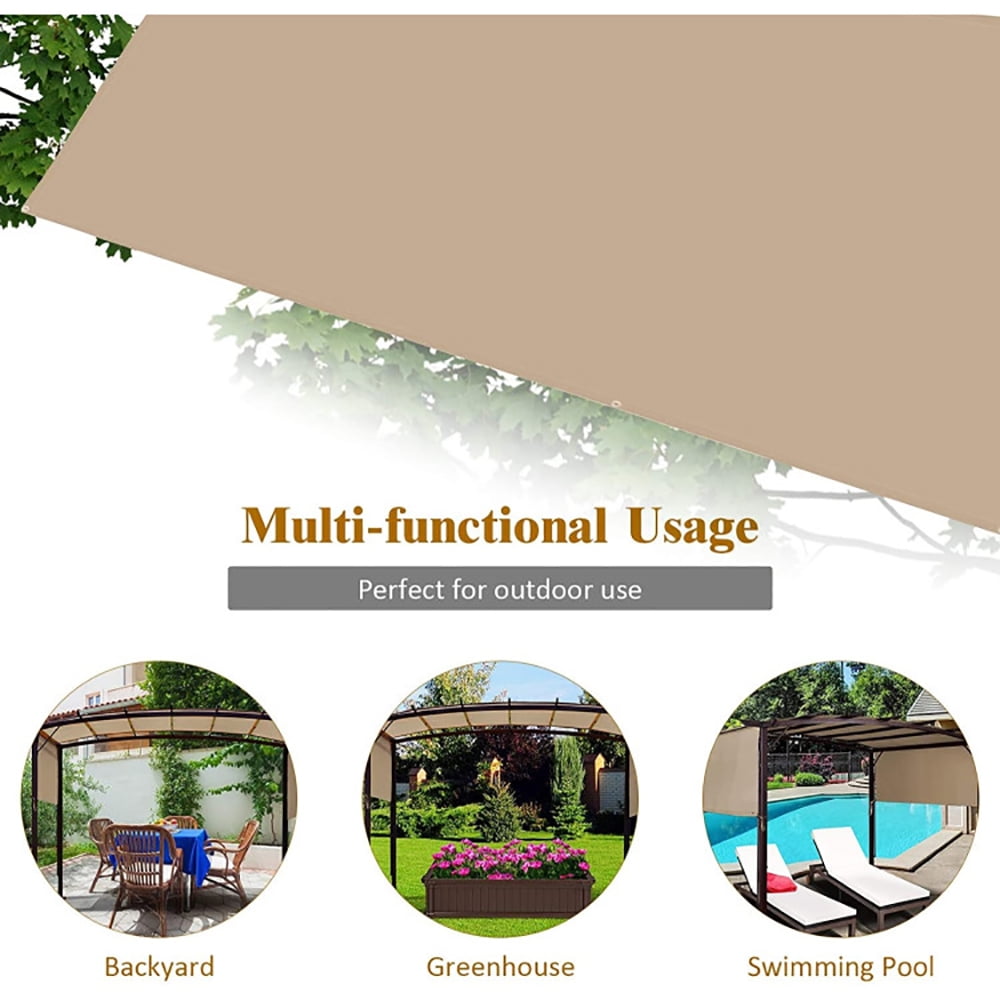 Multi-functional Usage

Perfect for outdoor use

Backyard

Greenhouse

Swimming Pool